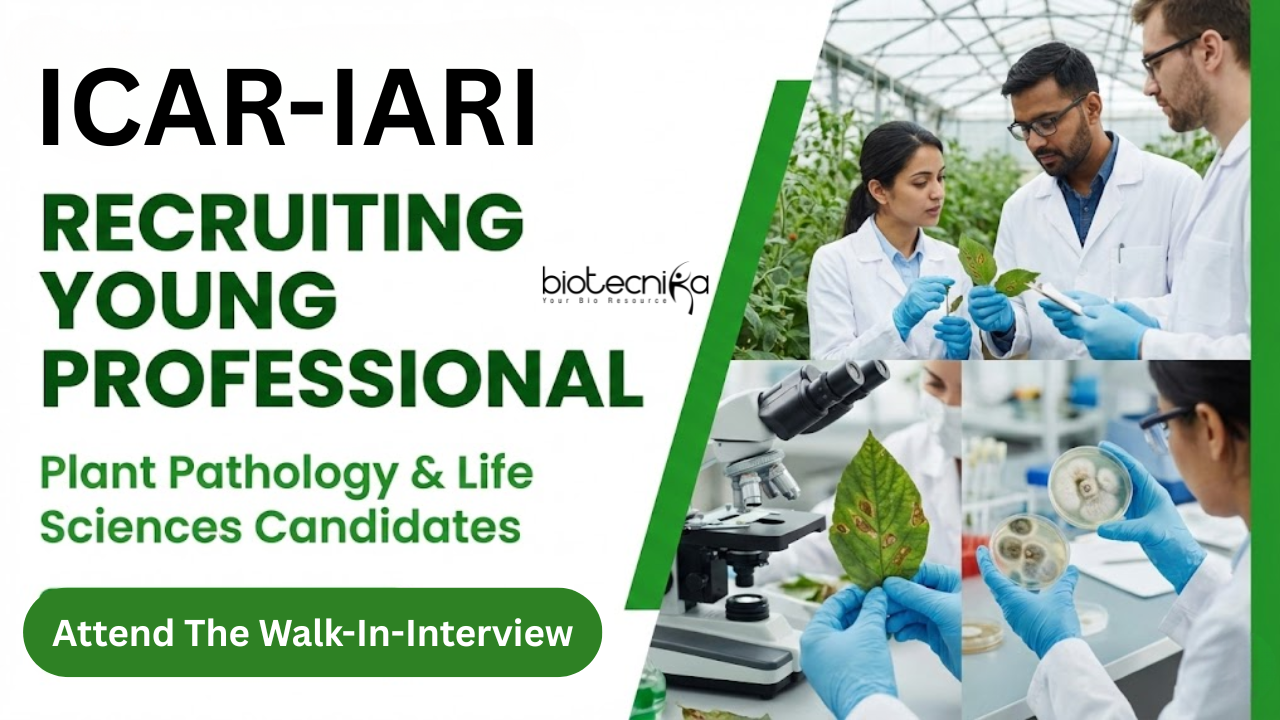 ICAR-IARI

RECRUITING YOUNG PROFESSIONAL

biotecnika
Your Bio Resource

Plant Pathology & Life Sciences Candidates

Attend The Walk-In-Interview